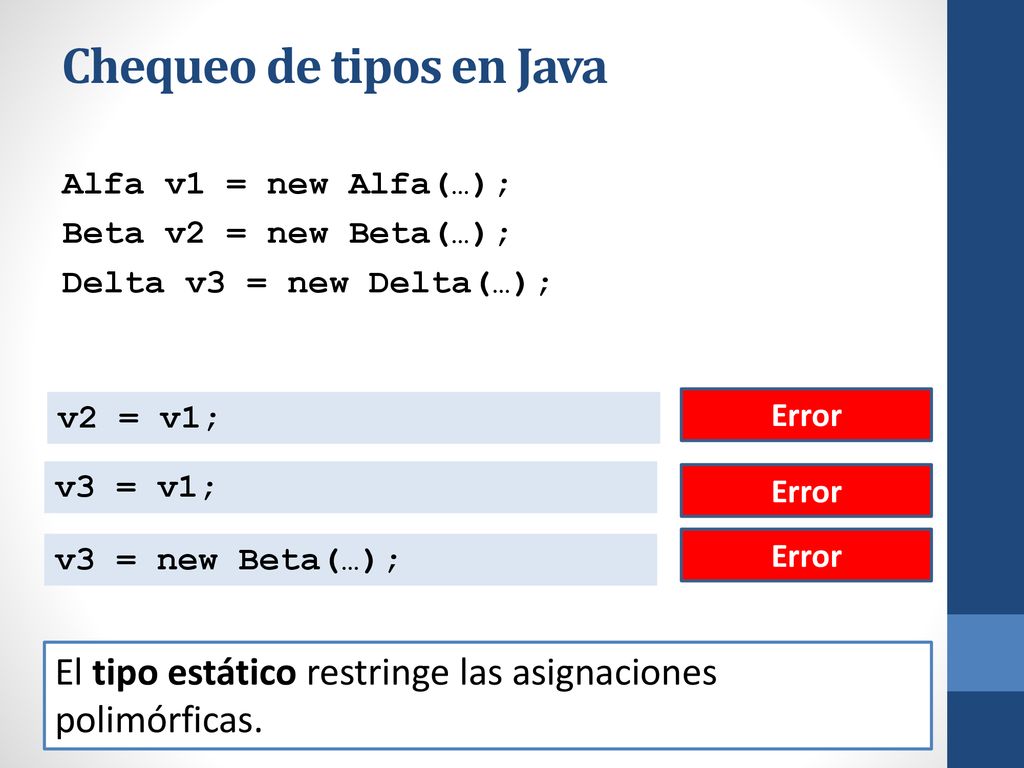 Chequeo de tipos en Java

Alfa v1 = new Alfa(…);
Beta v2 = new Beta(…);
Delta v3 = new Delta(…);

v2 = v1;

Error

v3 = v1;

Error

v3 = new Beta(…);

Error

El tipo estático restringe las asignaciones polimórficas.